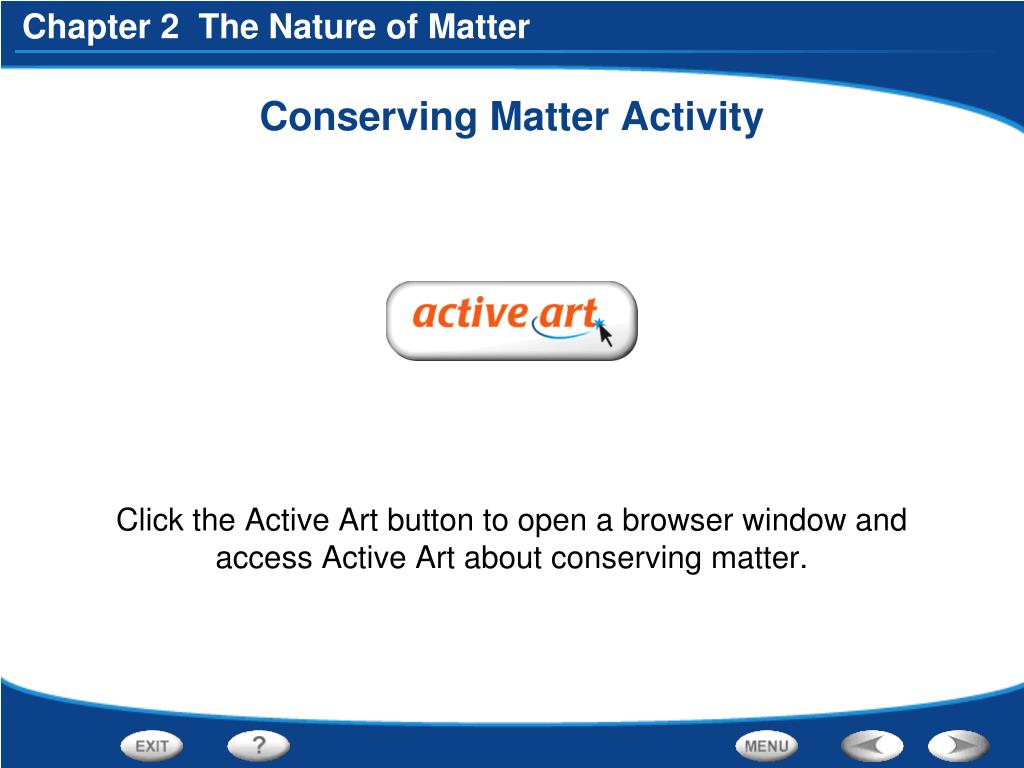 Chapter 2 The Nature of Matter

Conserving Matter Activity

active art

Click the Active Art button to open a browser window and access Active Art about conserving matter.

EXIT ? MENU